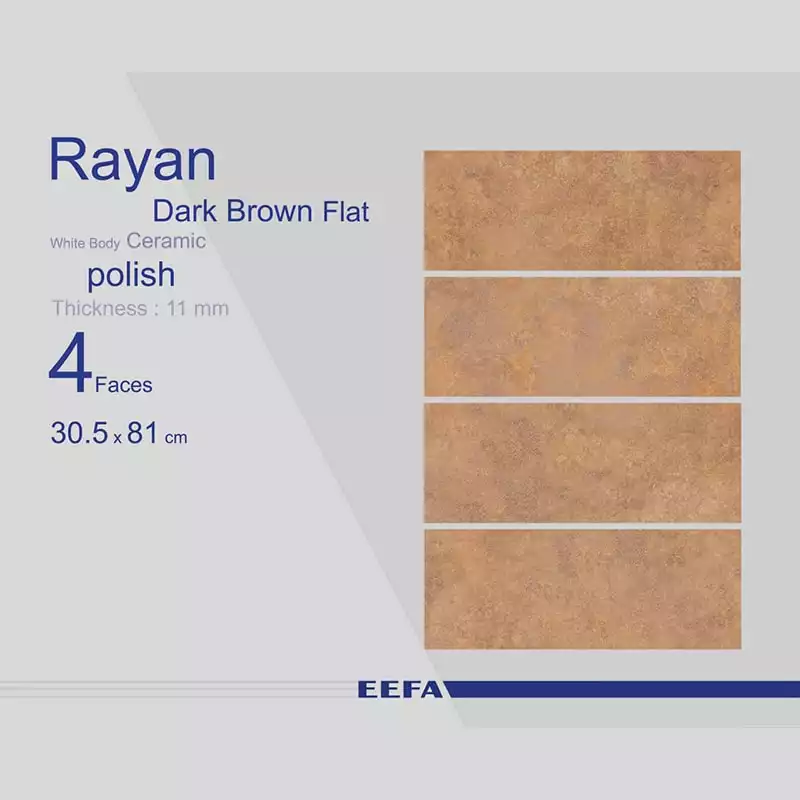 Rayan
Dark Brown Flat
White Body Ceramic
polish
Thickness : 11 mm
4 Faces
30.5 x 81 cm

EEFA